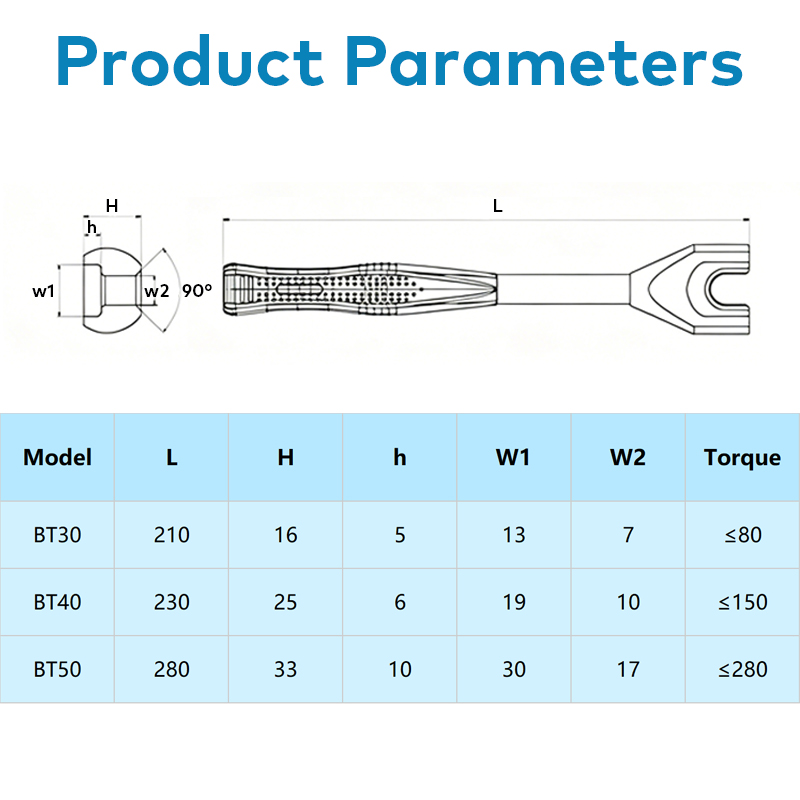 Product Parameters

H
h
w1
w2
90°
L

| Model | L | H | h | W1 | W2 | Torque |
|---|---|---|---|---|---|---|
| BT30 | 210 | 16 | 5 | 13 | 7 | ≤80 |
| BT40 | 230 | 25 | 6 | 19 | 10 | ≤150 |
| BT50 | 280 | 33 | 10 | 30 | 17 | ≤280 |